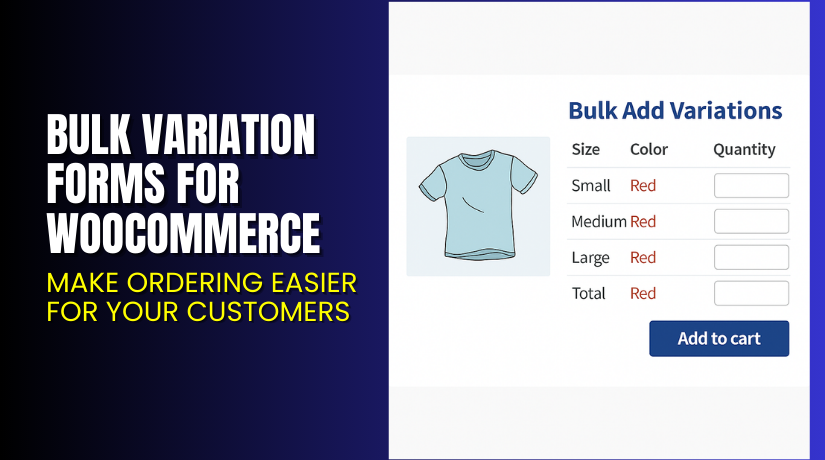 BULK VARIATION FORMS FOR WOOCOMMERCE

MAKE ORDERING EASIER FOR YOUR CUSTOMERS

Bulk Add Variations

| Size | Color | Quantity |
|---|---|---|
| Small | Red | |
| Medium | Red | |
| Large | Red | |
| Total | Red | |

Add to cart